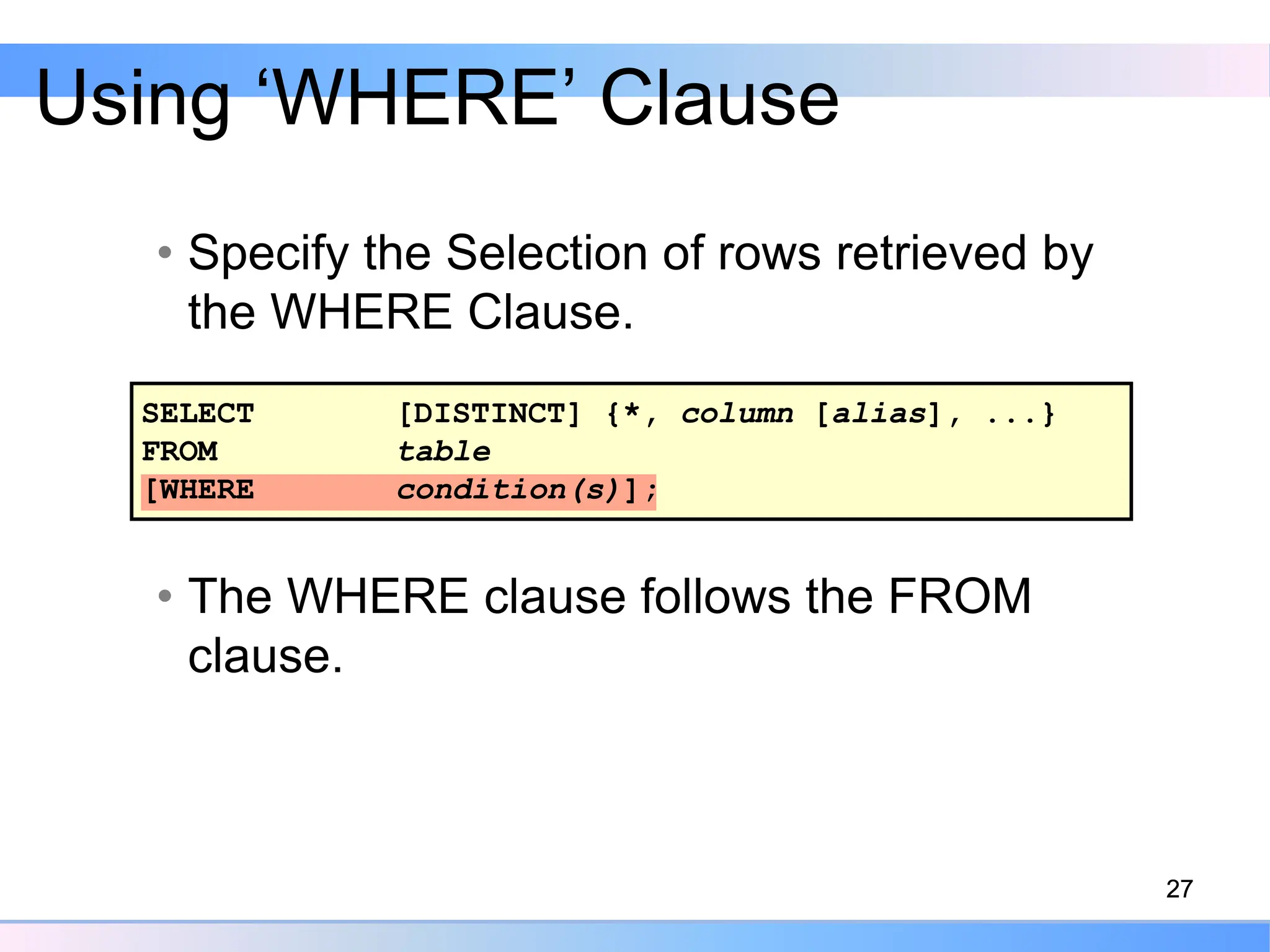 Using ‘WHERE’ Clause

• Specify the Selection of rows retrieved by the WHERE Clause.

SELECT [DISTINCT] {*, column [alias], ...}
FROM table
[WHERE condition(s)];

• The WHERE clause follows the FROM clause.

27